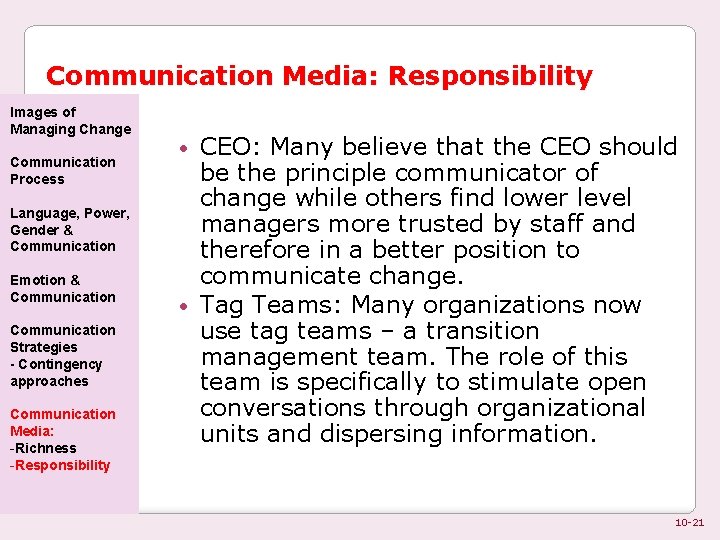 Communication Media: Responsibility

Images of Managing Change

Communication Process

Language, Power, Gender & Communication

Emotion & Communication

Communication Strategies
- Contingency approaches

Communication Media:
-Richness
-Responsibility

• CEO: Many believe that the CEO should be the principle communicator of change while others find lower level managers more trusted by staff and therefore in a better position to communicate change.
• Tag Teams: Many organizations now use tag teams – a transition management team. The role of this team is specifically to stimulate open conversations through organizational units and dispersing information.

10-21